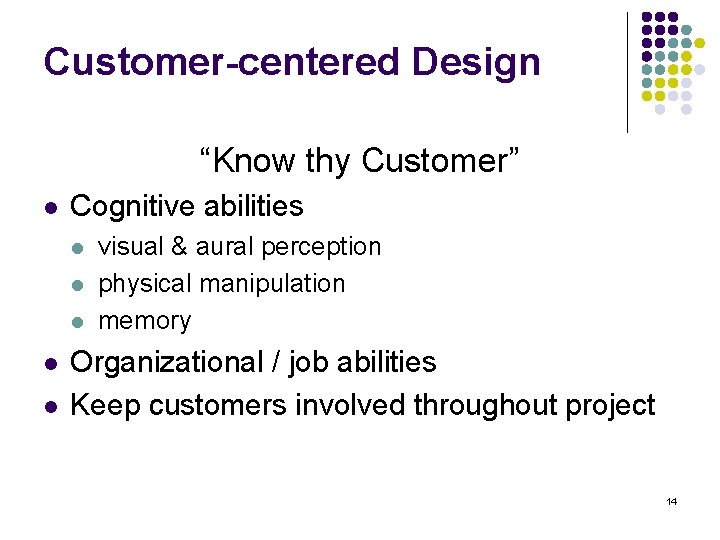 Customer-centered Design

“Know thy Customer”

- Cognitive abilities
  - visual & aural perception
  - physical manipulation
  - memory
- Organizational / job abilities
- Keep customers involved throughout project

14